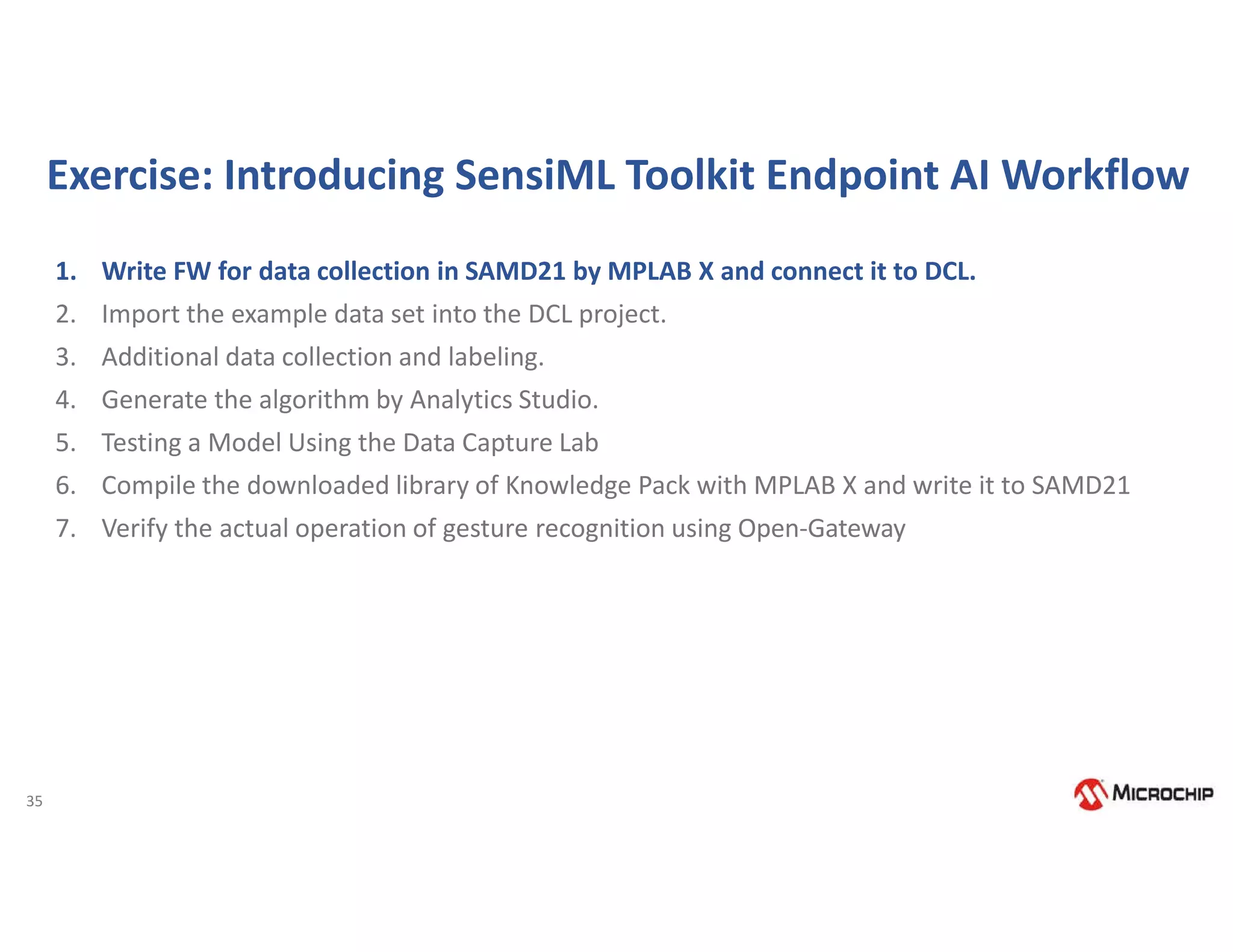 Exercise: Introducing SensiML Toolkit Endpoint AI Workflow

1. Write FW for data collection in SAMD21 by MPLAB X and connect it to DCL.
2. Import the example data set into the DCL project.
3. Additional data collection and labeling.
4. Generate the algorithm by Analytics Studio.
5. Testing a Model Using the Data Capture Lab
6. Compile the downloaded library of Knowledge Pack with MPLAB X and write it to SAMD21
7. Verify the actual operation of gesture recognition using Open-Gateway

35

MICROCHIP